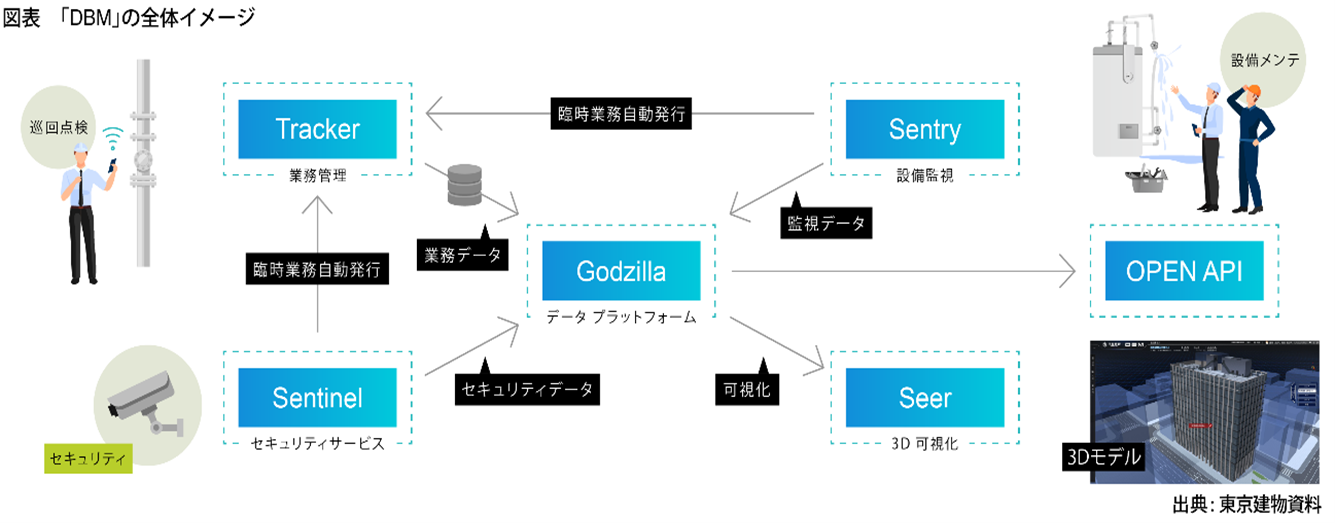 図表 「DBM」の全体イメージ

巡回点検

Tracker
業務管理

臨時業務自動発行

Sentry
設備監視

設備メンテ

業務データ

監視データ

臨時業務自動発行

Godzilla
データ プラットフォーム

OPEN API

Sentinel
セキュリティサービス

セキュリティデータ

可視化

Seer
3D 可視化

セキュリティ

3Dモデル

出典：東京建物資料